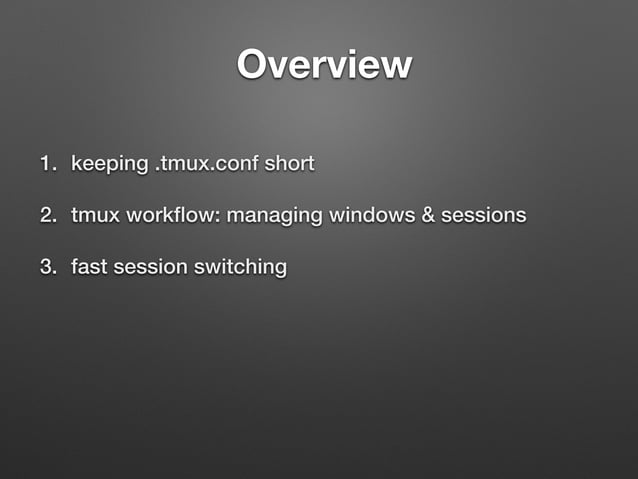 Overview

1. keeping .tmux.conf short

2. tmux workflow: managing windows & sessions

3. fast session switching